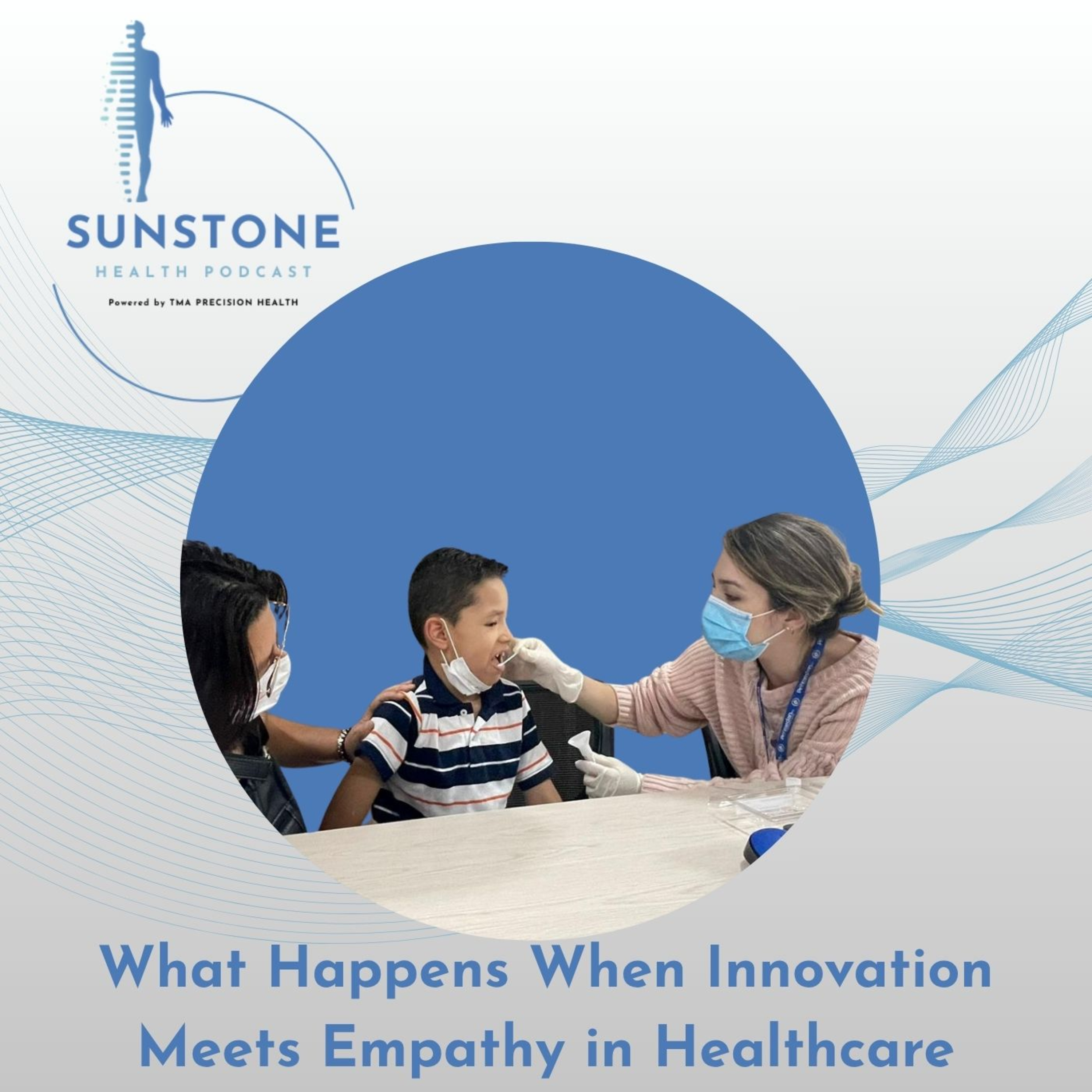 SUNSTONE
HEALTH PODCAST
Powered by TMA PRECISION HEALTH

What Happens When Innovation Meets Empathy in Healthcare